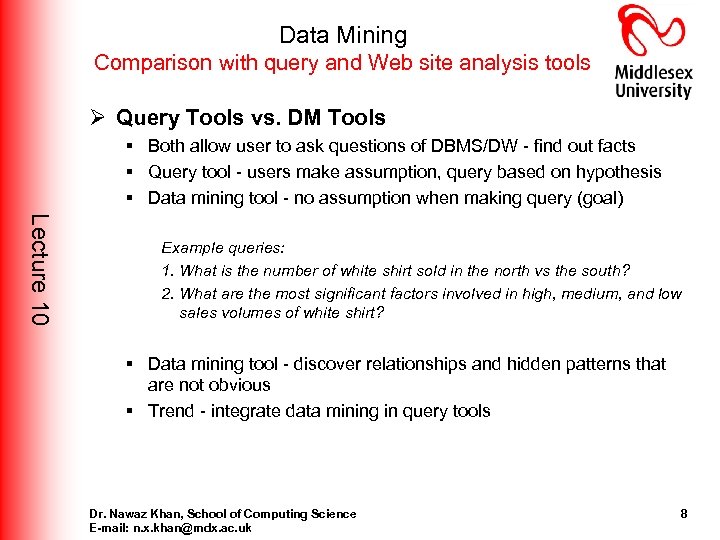 Data Mining
Comparison with query and Web site analysis tools

Middlesex University

Lecture 10

➢ Query Tools vs. DM Tools
▪ Both allow user to ask questions of DBMS/DW - find out facts
▪ Query tool - users make assumption, query based on hypothesis
▪ Data mining tool - no assumption when making query (goal)

Example queries:
1. What is the number of white shirt sold in the north vs the south?
2. What are the most significant factors involved in high, medium, and low sales volumes of white shirt?

▪ Data mining tool - discover relationships and hidden patterns that are not obvious
▪ Trend - integrate data mining in query tools

Dr. Nawaz Khan, School of Computing Science
E-mail: n.x.khan@mdx.ac.uk

8